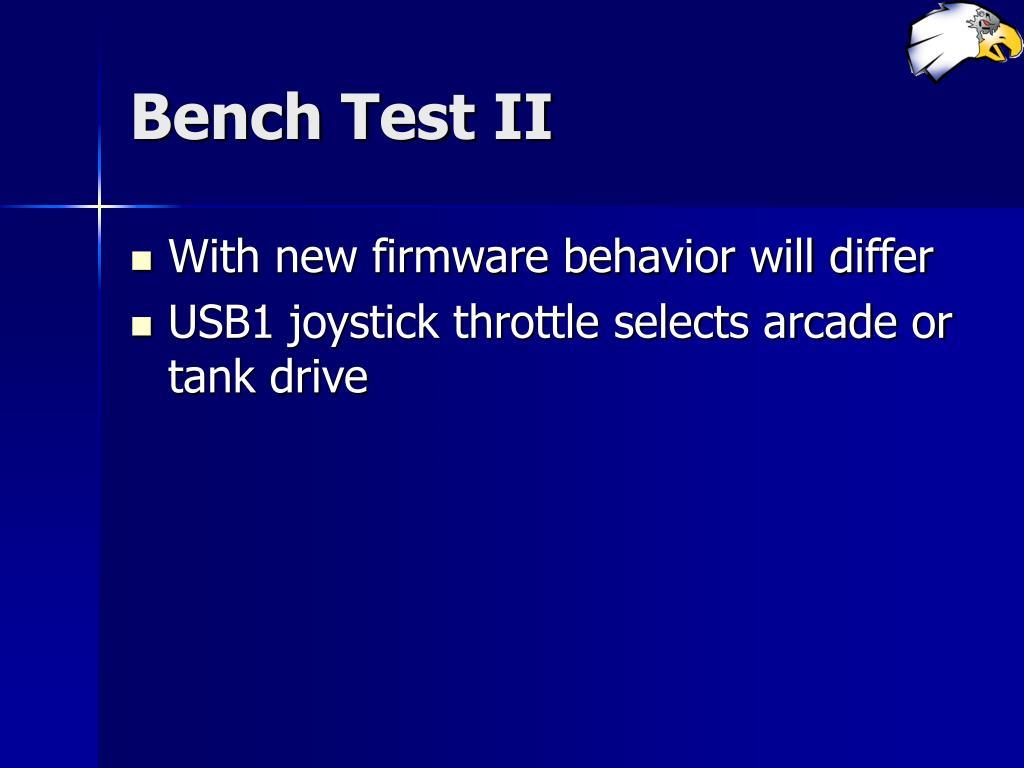 Bench Test II

- With new firmware behavior will differ
- USB1 joystick throttle selects arcade or tank drive